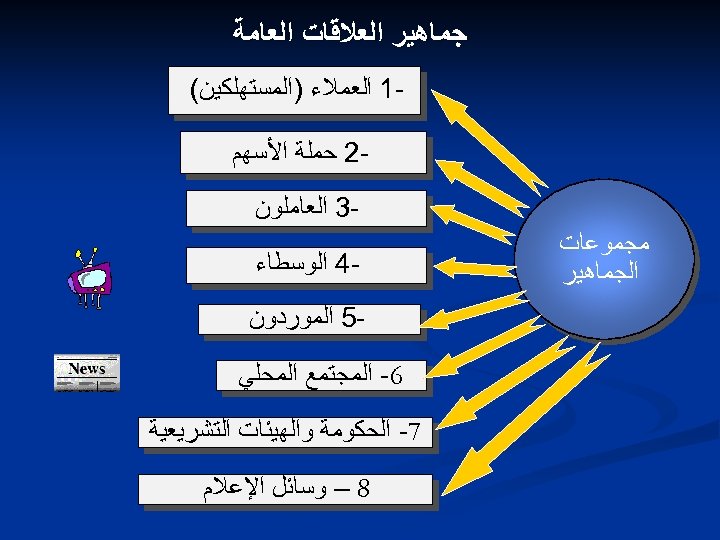 جماهير العلاقات العامة

1- العملاء (المستهلكين)

2- حملة الأسهم

3- العاملون

4- الوسطاء

5- الموردون

6- المجتمع المحلي

7- الحكومة والهيئات التشريعية

8 – وسائل الإعلام

مجموعات الجماهير

News